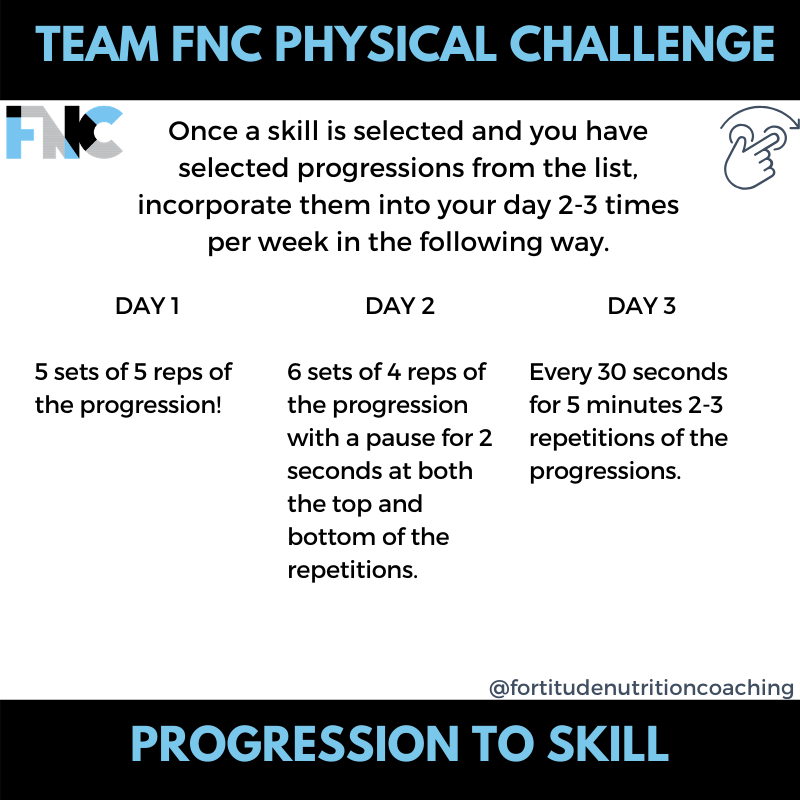 TEAM FNC PHYSICAL CHALLENGE

FNC

Once a skill is selected and you have selected progressions from the list, incorporate them into your day 2-3 times per week in the following way.

DAY 1

5 sets of 5 reps of the progression!

DAY 2

6 sets of 4 reps of the progression with a pause for 2 seconds at both the top and bottom of the repetitions.

DAY 3

Every 30 seconds for 5 minutes 2-3 repetitions of the progressions.

@fortitudenutritioncoaching

PROGRESSION TO SKILL